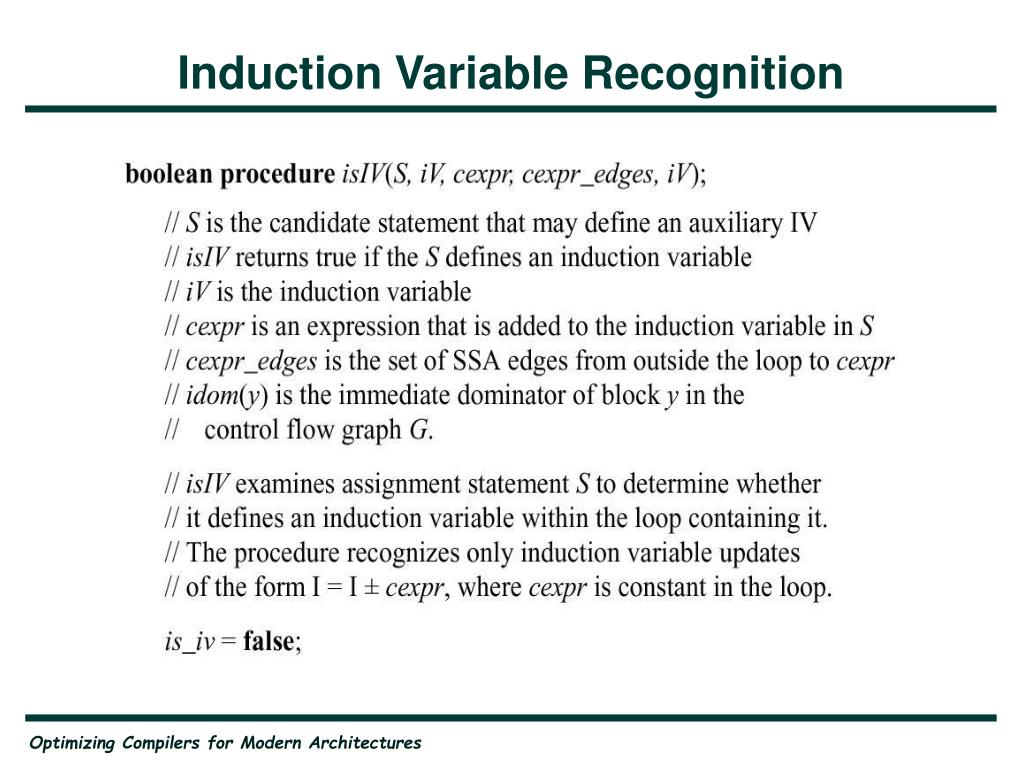 Induction Variable Recognition

boolean procedure isIV(S, iV, cexpr, cexpr_edges, iV);

// S is the candidate statement that may define an auxiliary IV
// isIV returns true if the S defines an induction variable
// iV is the induction variable
// cexpr is an expression that is added to the induction variable in S
// cexpr_edges is the set of SSA edges from outside the loop to cexpr
// idom(y) is the immediate dominator of block y in the
// control flow graph G.

// isIV examines assignment statement S to determine whether
// it defines an induction variable within the loop containing it.
// The procedure recognizes only induction variable updates
// of the form I = I ± cexpr, where cexpr is constant in the loop.

is_iv = false;

Optimizing Compilers for Modern Architectures